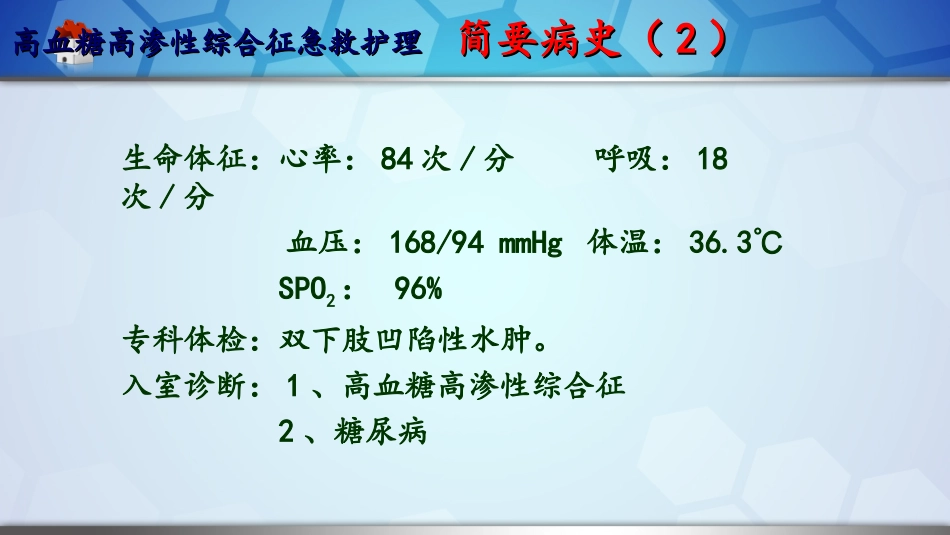 高血糖高渗性综合征急救护理 简要病史（2）

生命体征：心率：84次／分 呼吸：18次／分

血压：168/94 mmHg 体温：36.3℃

$SPO_2$： 96%

专科体检：双下肢凹陷性水肿。

入室诊断：1、高血糖高渗性综合征

2、糖尿病